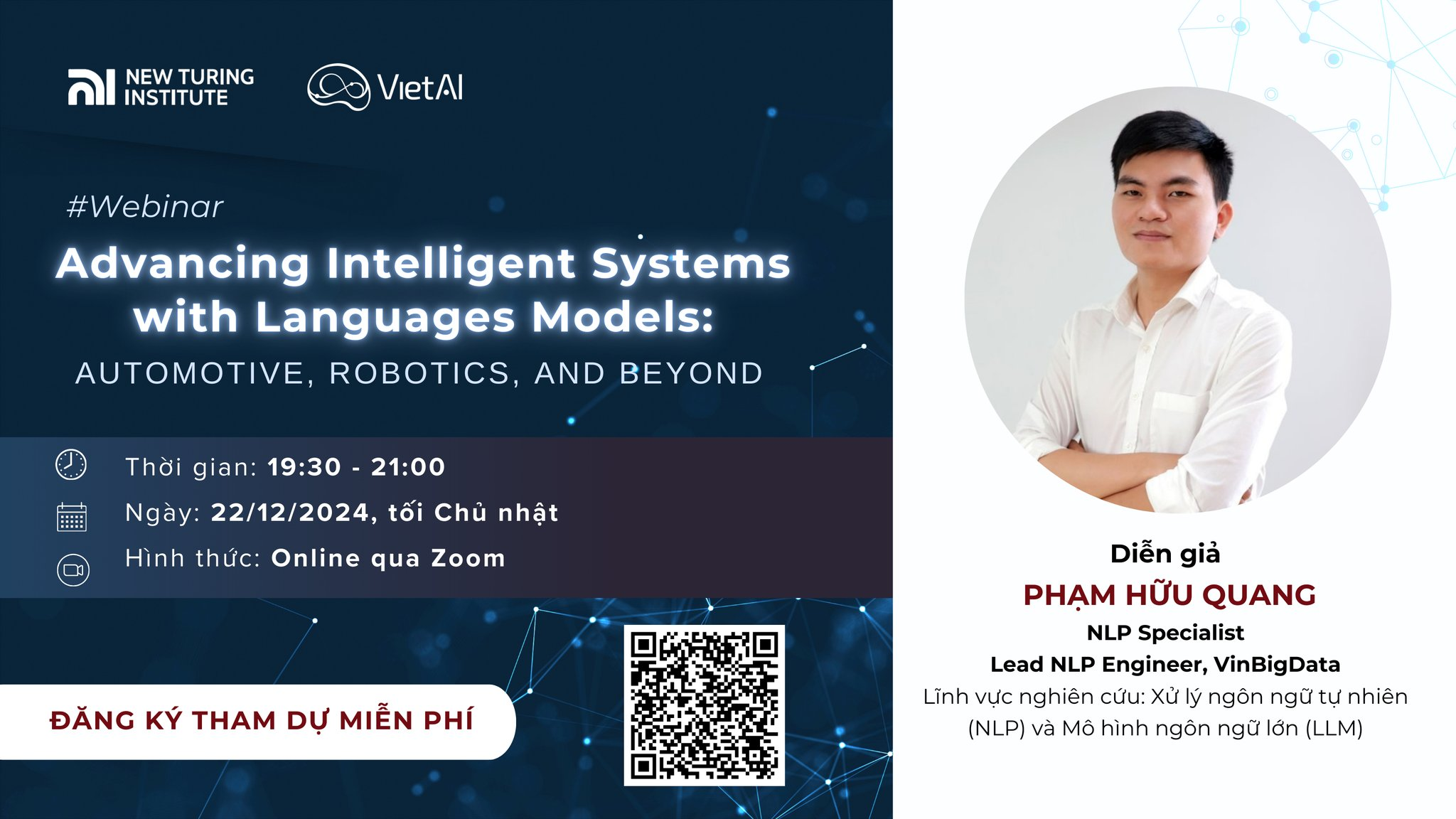 NEW TURING INSTITUTE

VietAI

#Webinar

Advancing Intelligent Systems with Languages Models:

AUTOMOTIVE, ROBOTICS, AND BEYOND

Thời gian: 19:30 - 21:00

Ngày: 22/12/2024, tối Chủ nhật

Hình thức: Online qua Zoom

ĐĂNG KÝ THAM DỰ MIỄN PHÍ

Diễn giả

PHẠM HỮU QUANG

NLP Specialist

Lead NLP Engineer, VinBigData

Lĩnh vực nghiên cứu: Xử lý ngôn ngữ tự nhiên (NLP) và Mô hình ngôn ngữ lớn (LLM)